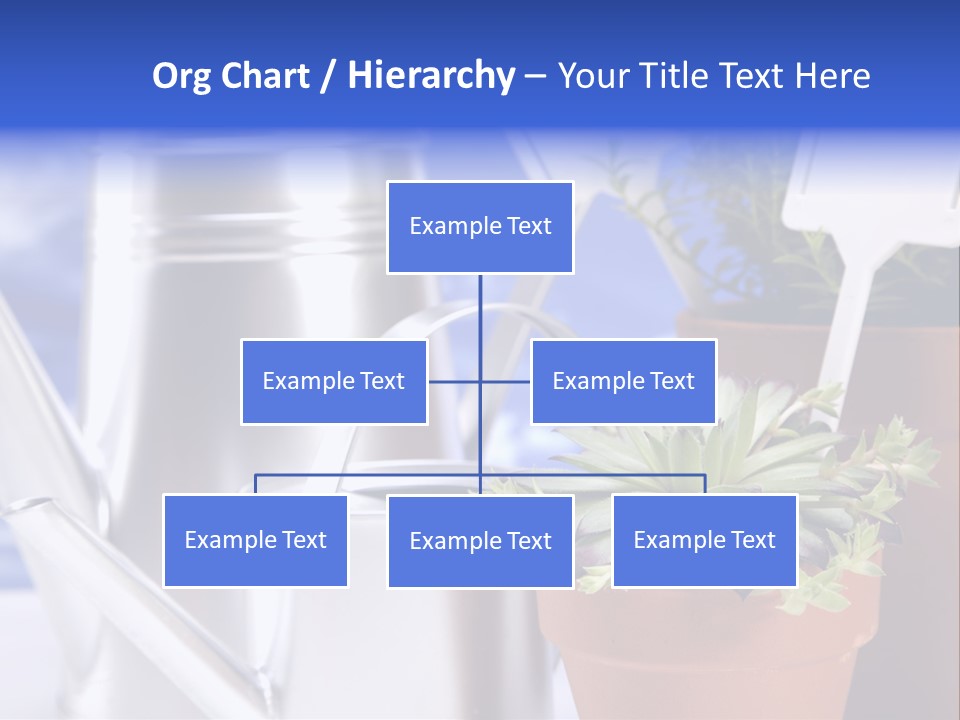 Org Chart / Hierarchy – Your Title Text Here

Example Text

Example Text

Example Text

Example Text

Example Text

Example Text